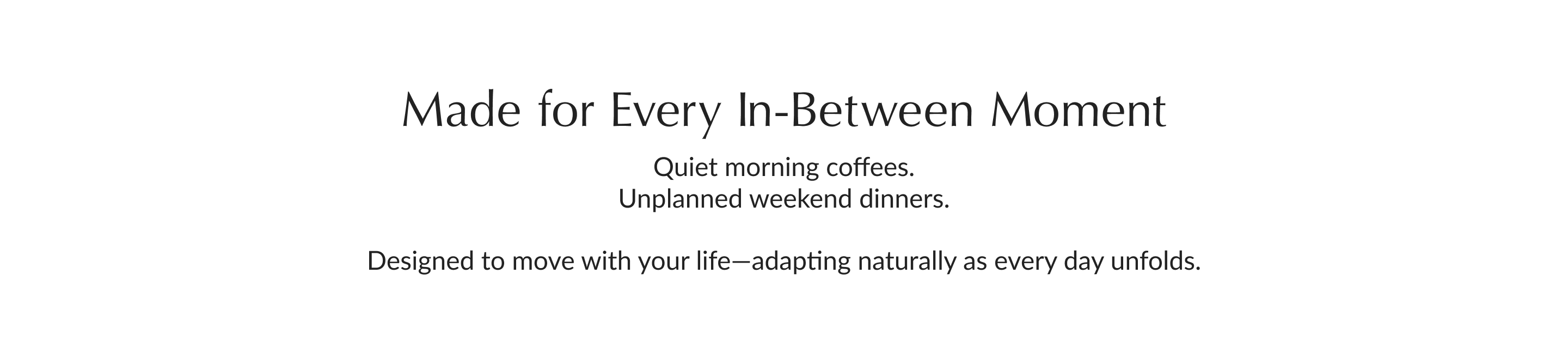 Made for Every In-Between Moment

Quiet morning coffees.
Unplanned weekend dinners.

Designed to move with your life—adapting naturally as every day unfolds.